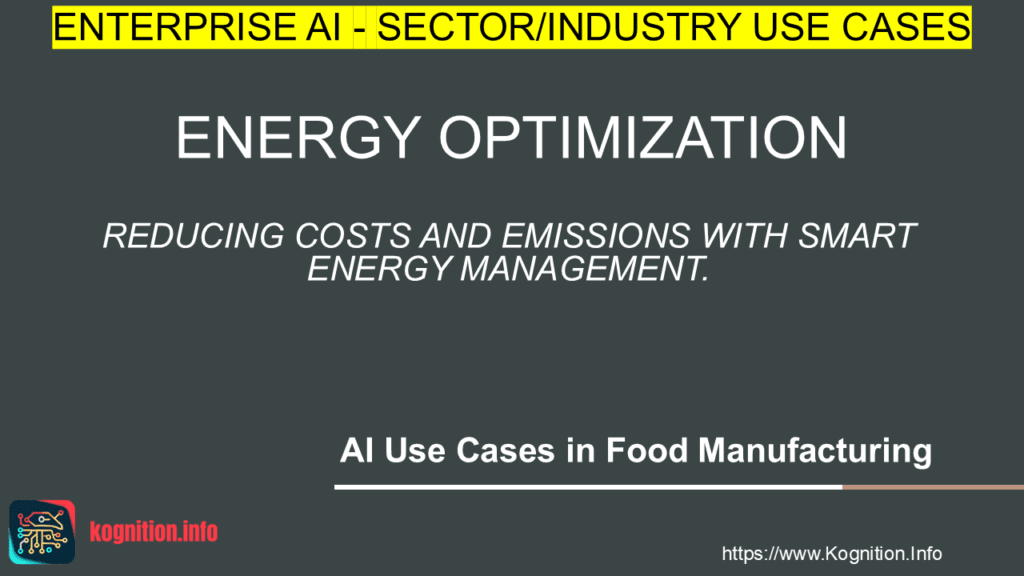 ENTERPRISE AI - SECTOR/INDUSTRY USE CASES

ENERGY OPTIMIZATION

REDUCING COSTS AND EMISSIONS WITH SMART ENERGY MANAGEMENT.

AI Use Cases in Food Manufacturing

kognition.info

https://www.Kognition.Info